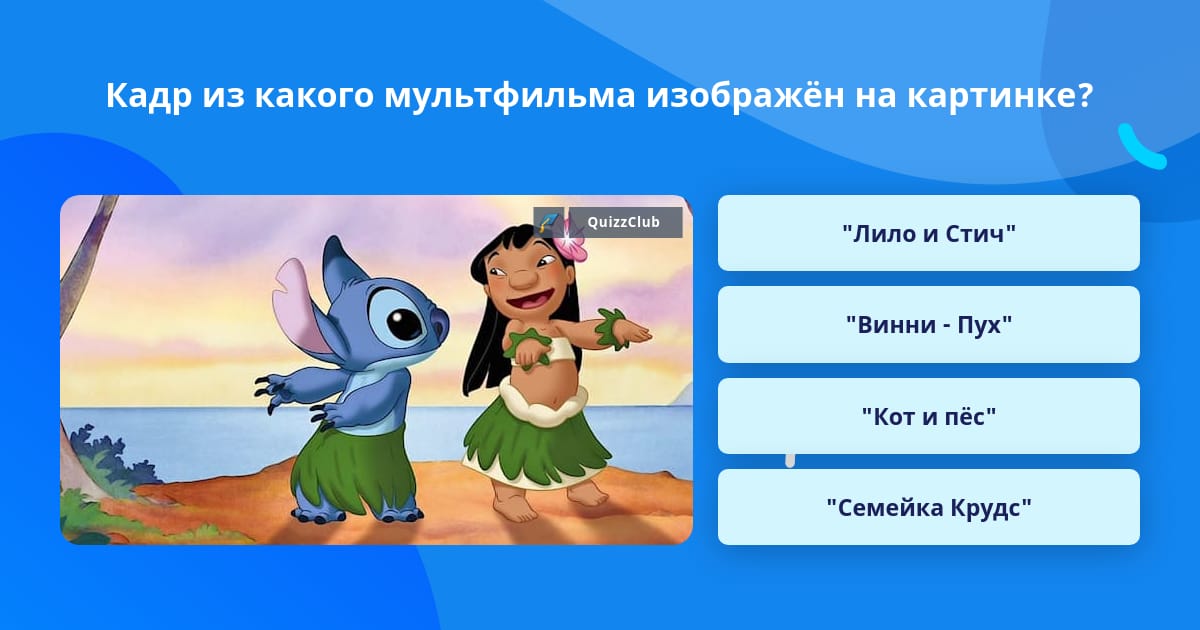 Кадр из какого мультфильма изображён на картинке?

QuizzClub

"Лило и Стич"

"Винни - Пух"

"Кот и пёс"

"Семейка Крудс"